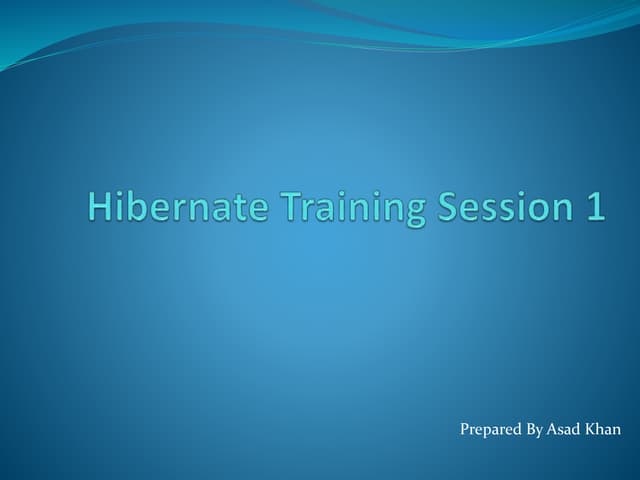 Hibernate Training Session 1

Prepared By Asad Khan